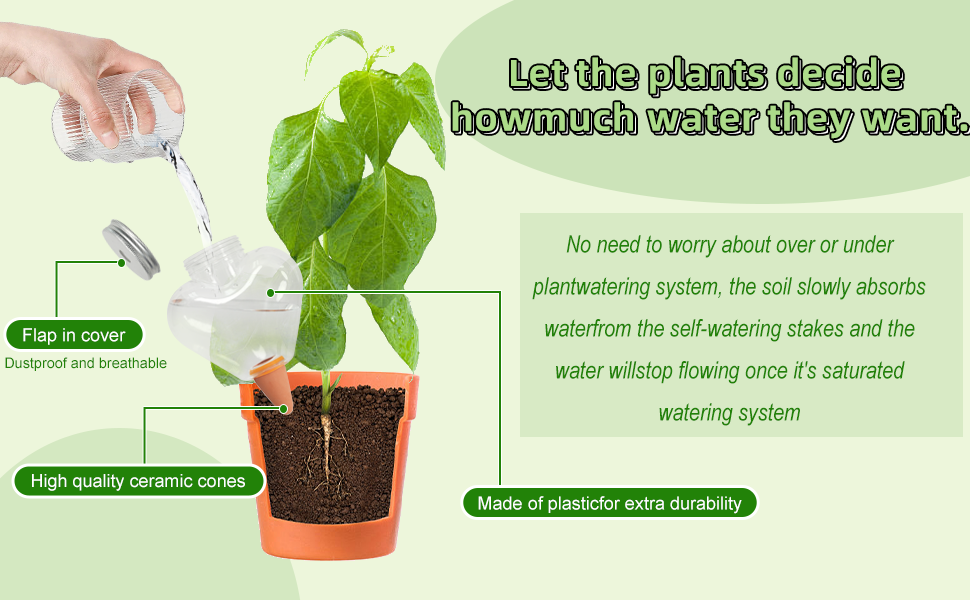 Let the plants decide howmuch water they want.

No need to worry about over or under plantwatering system, the soil slowly absorbs waterfrom the self-watering stakes and the water willstop flowing once it's saturated watering system

Flap in cover
Dustproof and breathable

High quality ceramic cones

Made of plasticfor extra durability